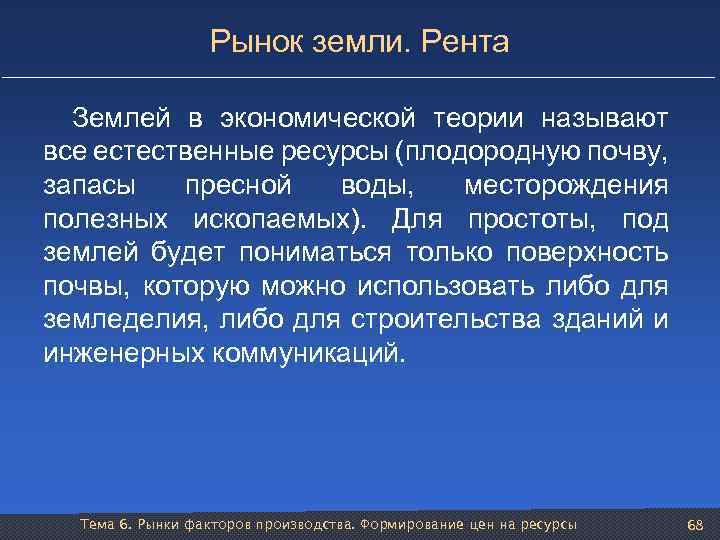 Рынок земли. Рента

Землей в экономической теории называют все естественные ресурсы (плодородную почву, запасы пресной воды, месторождения полезных ископаемых). Для простоты, под землей будет пониматься только поверхность почвы, которую можно использовать либо для земледелия, либо для строительства зданий и инженерных коммуникаций.

Тема 6. Рынки факторов производства. Формирование цен на ресурсы

68